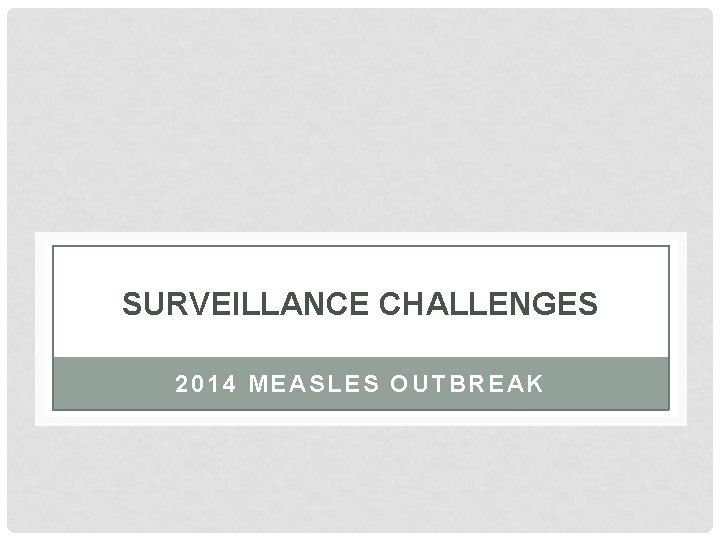 SURVEILLANCE CHALLENGES

2014 MEASLES OUTBREAK